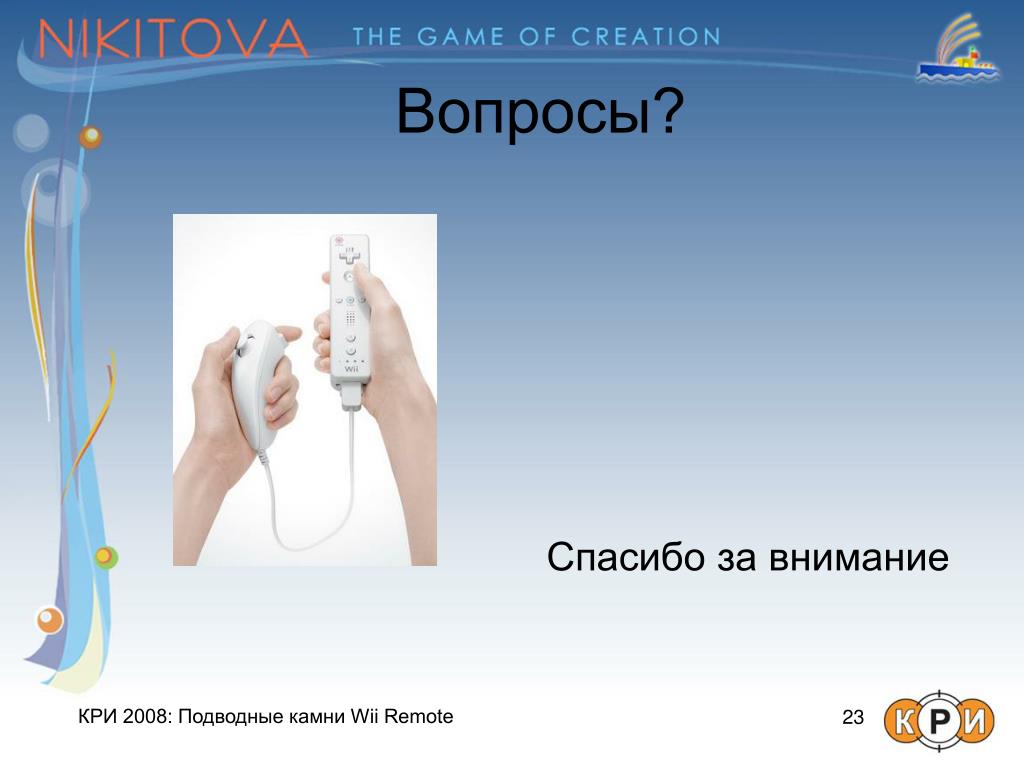 NIKITOVA THE GAME OF CREATION

Вопросы?

Wii

Спасибо за внимание

КРИ 2008: Подводные камни Wii Remote

23

КРИ